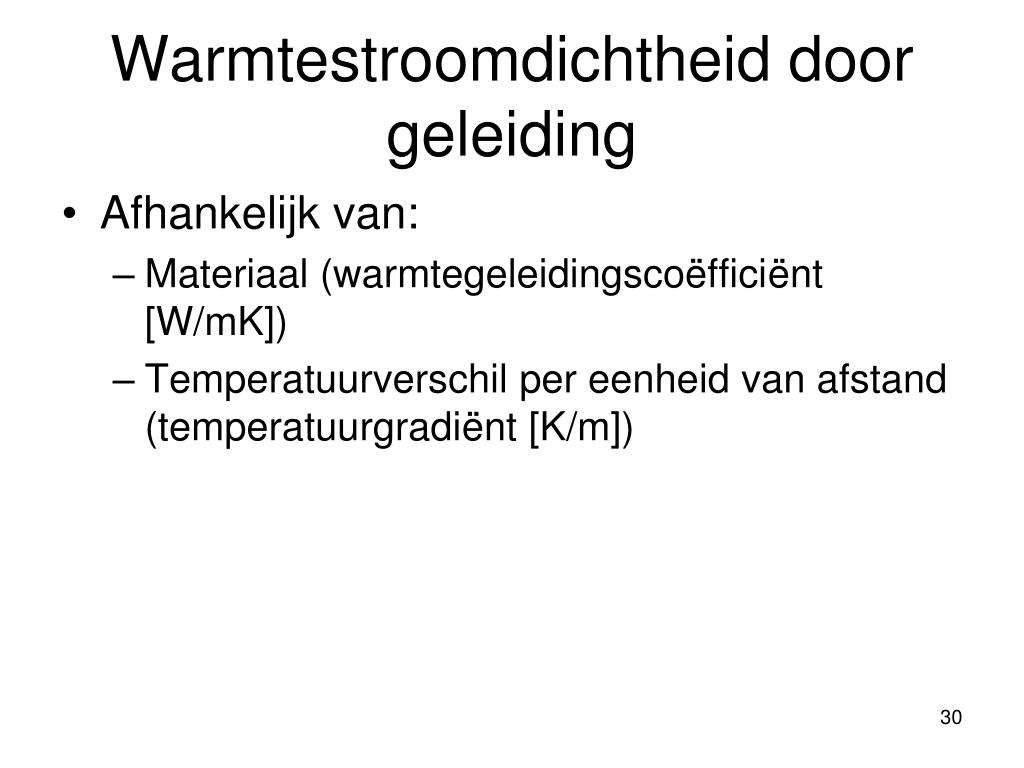 Warmtestroomdichtheid door geleiding

• Afhankelijk van:
– Materiaal (warmtegeleidingscoëfficiënt [W/mK])
– Temperatuurverschil per eenheid van afstand (temperatuurgradiënt [K/m])

30